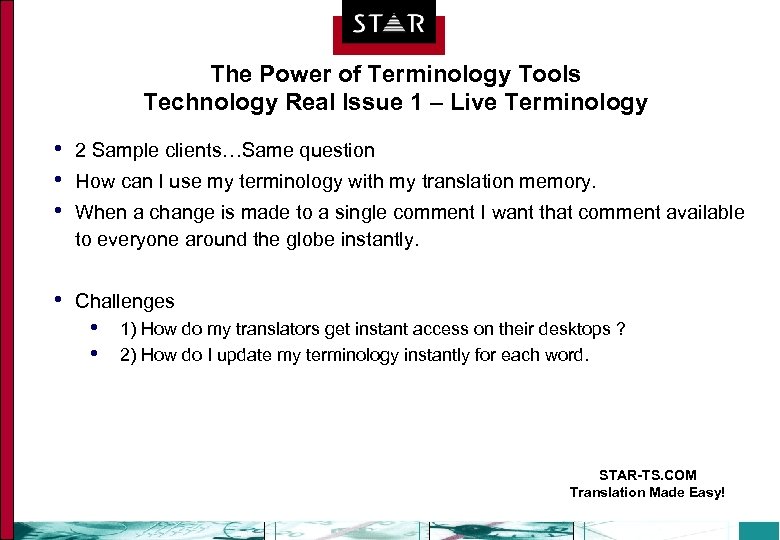 STAR

The Power of Terminology Tools
Technology Real Issue 1 – Live Terminology

• 2 Sample clients…Same question
• How can I use my terminology with my translation memory.
• When a change is made to a single comment I want that comment available to everyone around the globe instantly.

• Challenges
  • 1) How do my translators get instant access on their desktops ?
  • 2) How do I update my terminology instantly for each word.

STAR-TS.COM
Translation Made Easy!